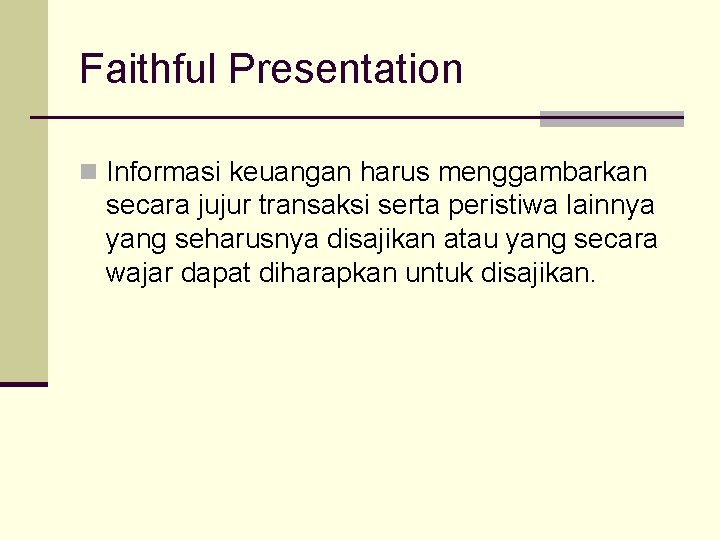 Faithful Presentation

Informasi keuangan harus menggambarkan secara jujur transaksi serta peristiwa lainnya yang seharusnya disajikan atau yang secara wajar dapat diharapkan untuk disajikan.